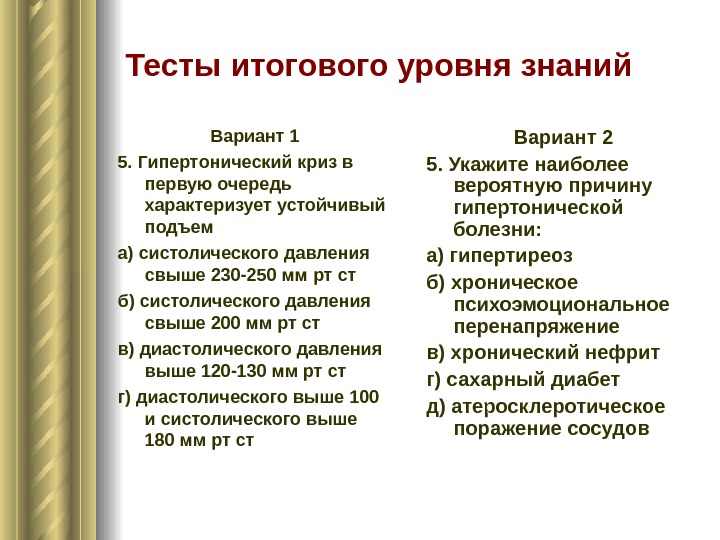 Тесты итогового уровня знаний

Вариант 1

5. Гипертонический криз в первую очередь характеризует устойчивый подъем

а) систолического давления свыше 230-250 мм рт ст

б) систолического давления свыше 200 мм рт ст

в) диастолического давления выше 120-130 мм рт ст

г) диастолического выше 100 и систолического выше 180 мм рт ст

Вариант 2

5. Укажите наиболее вероятную причину гипертонической болезни:

а) гипертиреоз

б) хроническое психоэмоциональное перенапряжение

в) хронический нефрит

г) сахарный диабет

д) атеросклеротическое поражение сосудов